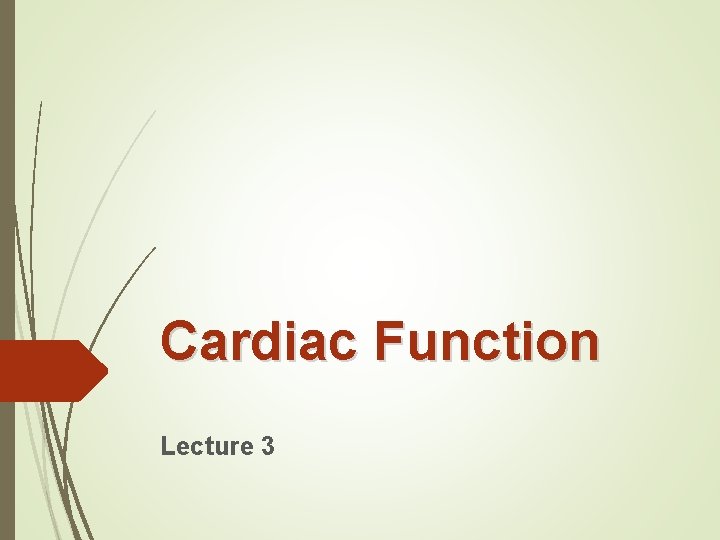 Cardiac Function

Lecture 3